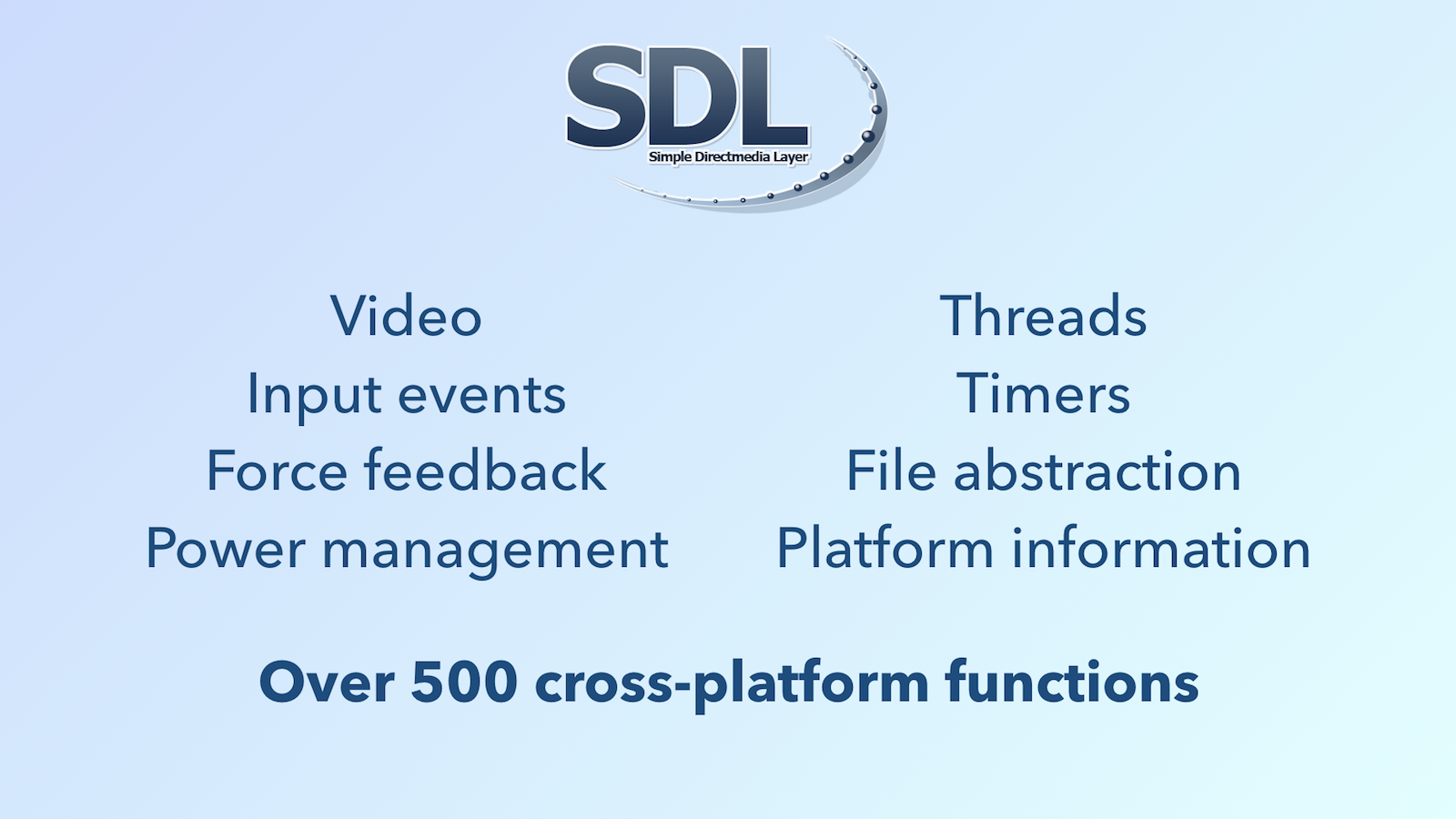 SDL
Simple Directmedia Layer

Video
Input events
Force feedback
Power management

Threads
Timers
File abstraction
Platform information

Over 500 cross-platform functions